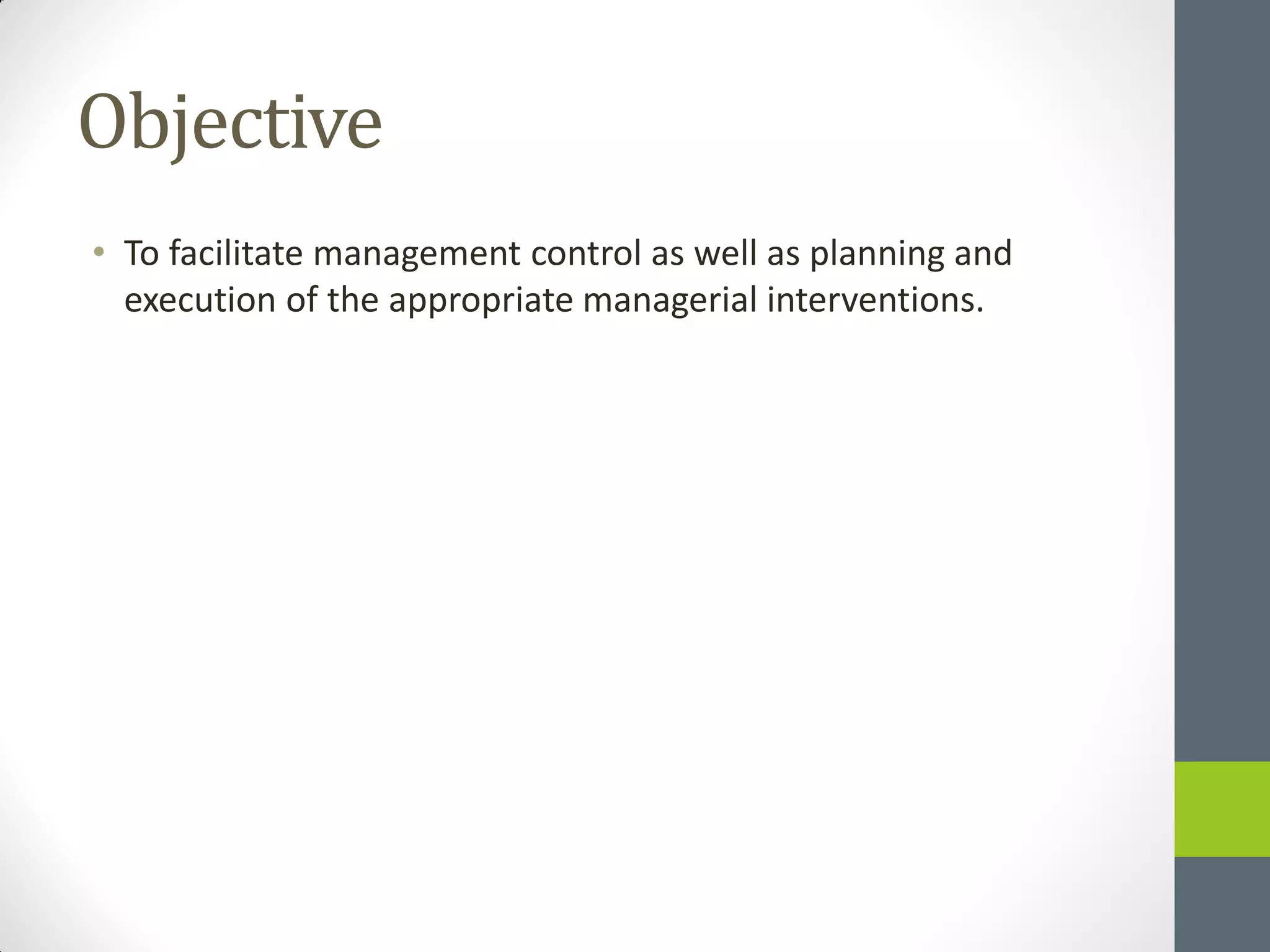 Objective

• To facilitate management control as well as planning and execution of the appropriate managerial interventions.